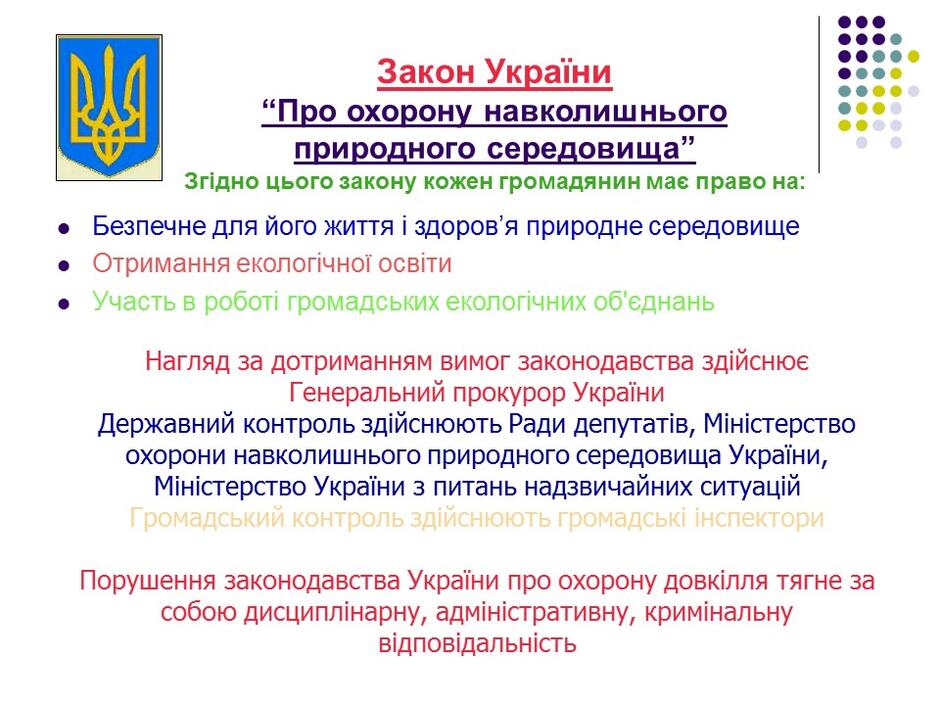 Закон України
"Про охорону навколишнього природного середовища"
Згідно цього закону кожен громадянин має право на:

• Безпечне для його життя і здоров'я природне середовище
• Отримання екологічної освіти
• Участь в роботі громадських екологічних об'єднань

Нагляд за дотриманням вимог законодавства здійснює Генеральний прокурор України
Державний контроль здійснюють Ради депутатів, Міністерство охорони навколишнього природного середовища України, Міністерство України з питань надзвичайних ситуацій
Громадський контроль здійснюють громадські інспектори

Порушення законодавства України про охорону довкілля тягне за собою дисциплінарну, адміністративну, кримінальну відповідальність